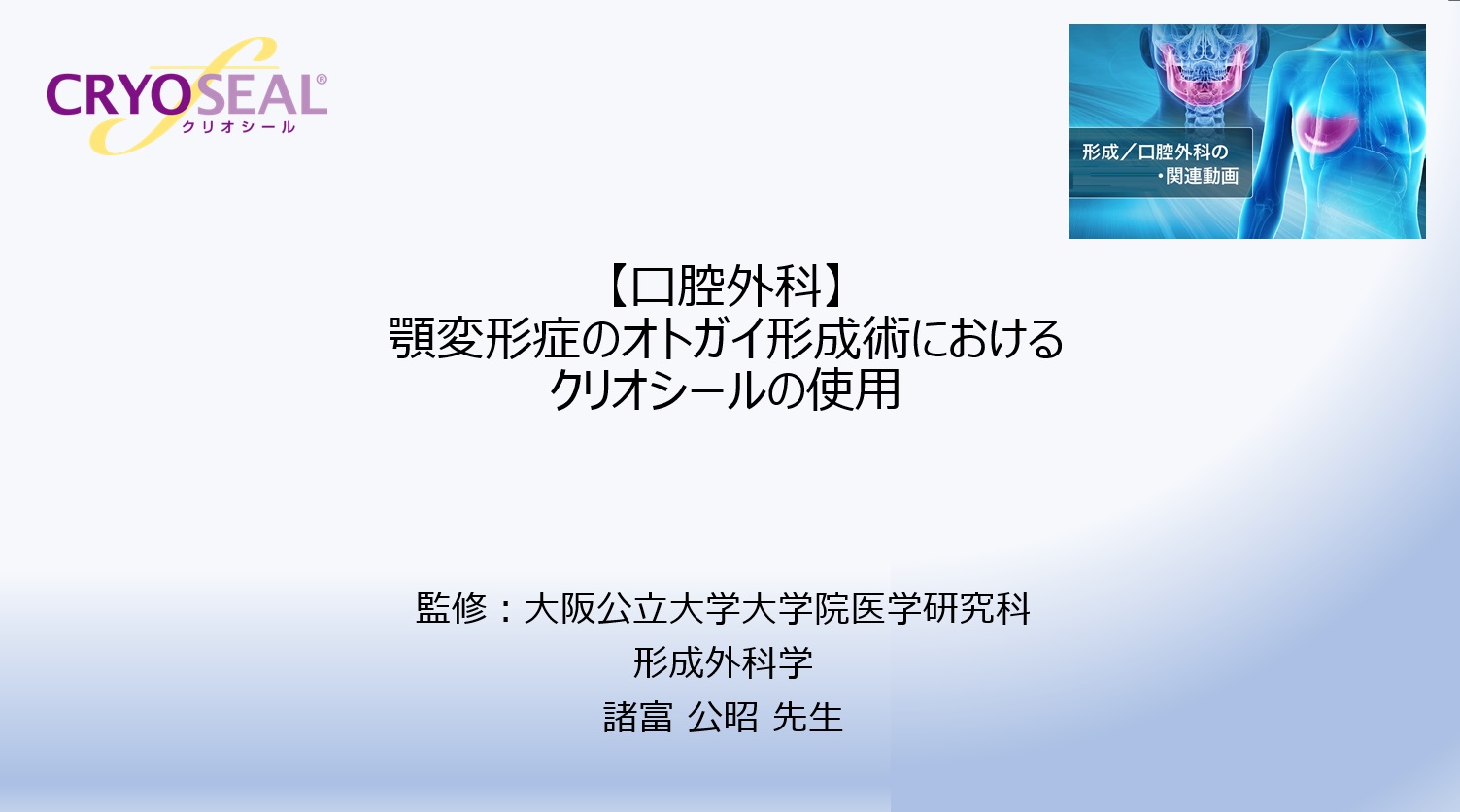 CRYOSEAL®
クリオシール

形成／口腔外科の
・関連動画

【口腔外科】
顎変形症のオトガイ形成術における
クリオシールの使用

監修：大阪公立大学大学院医学研究科
形成外科学
諸富 公昭 先生